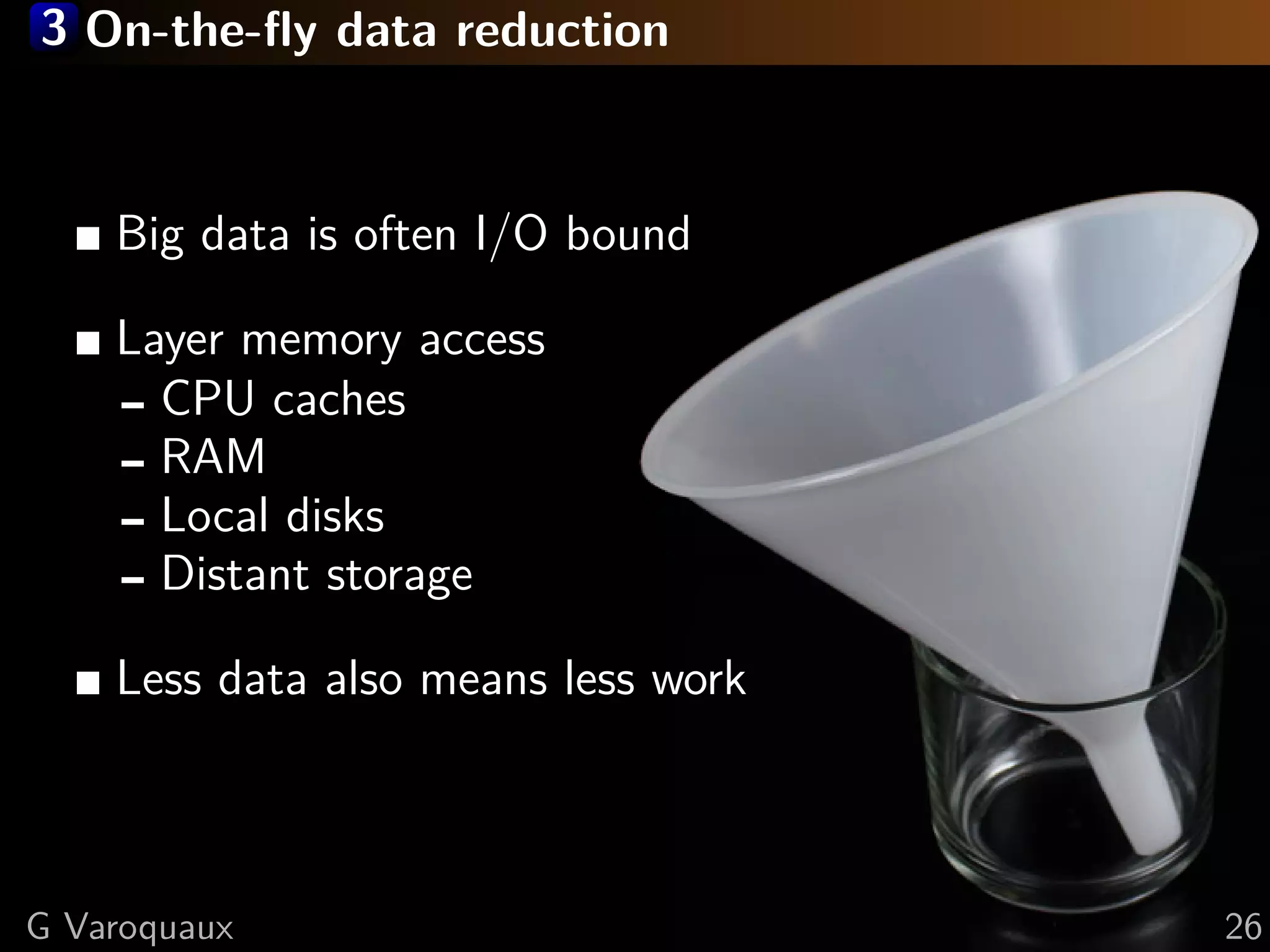 3 On-the-fly data reduction

■ Big data is often I/O bound

■ Layer memory access
– CPU caches
– RAM
– Local disks
– Distant storage

■ Less data also means less work

G Varoquaux

26